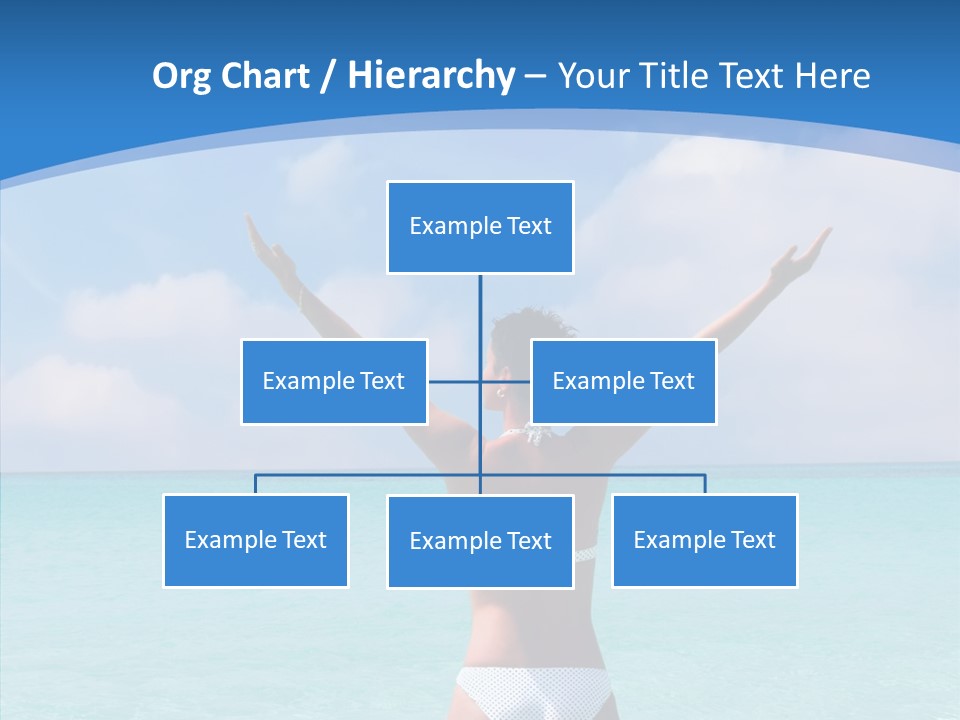 Org Chart / Hierarchy – Your Title Text Here

Example Text

Example Text

Example Text

Example Text

Example Text

Example Text